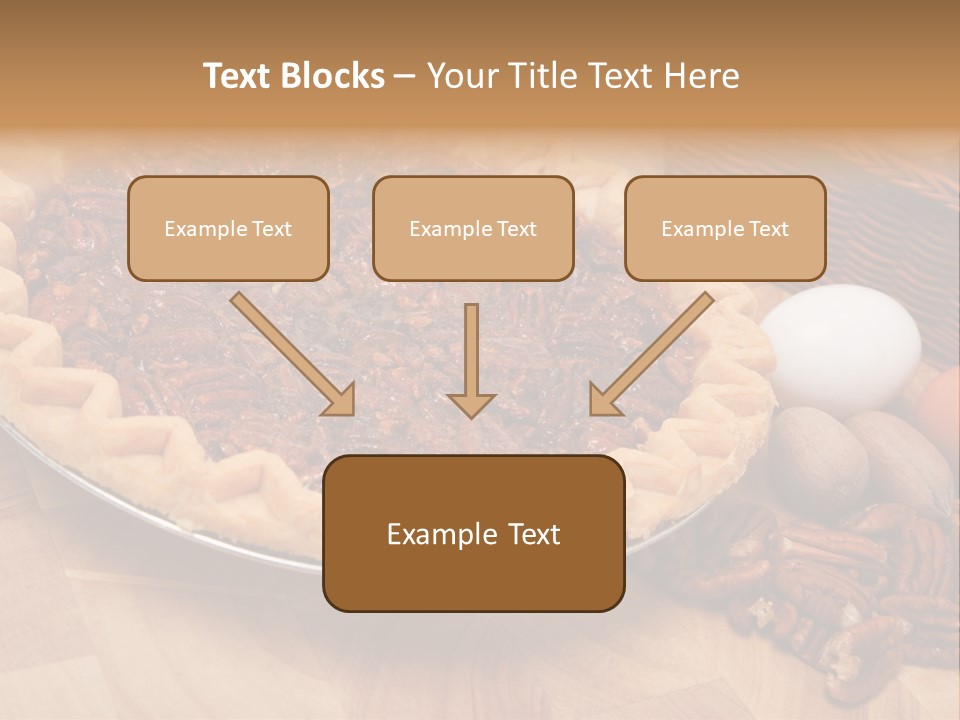 Text Blocks – Your Title Text Here

Example Text

Example Text

Example Text

Example Text